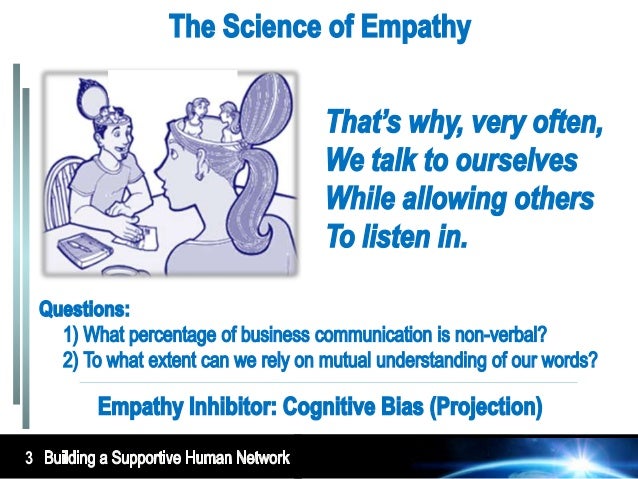 The Science of Empathy

That's why, very often,
We talk to ourselves
While allowing others
To listen in.

Questions:
1) What percentage of business communication is non-verbal?
2) To what extent can we rely on mutual understanding of our words?

Empathy Inhibitor: Cognitive Bias (Projection)

3 Building a Supportive Human Network